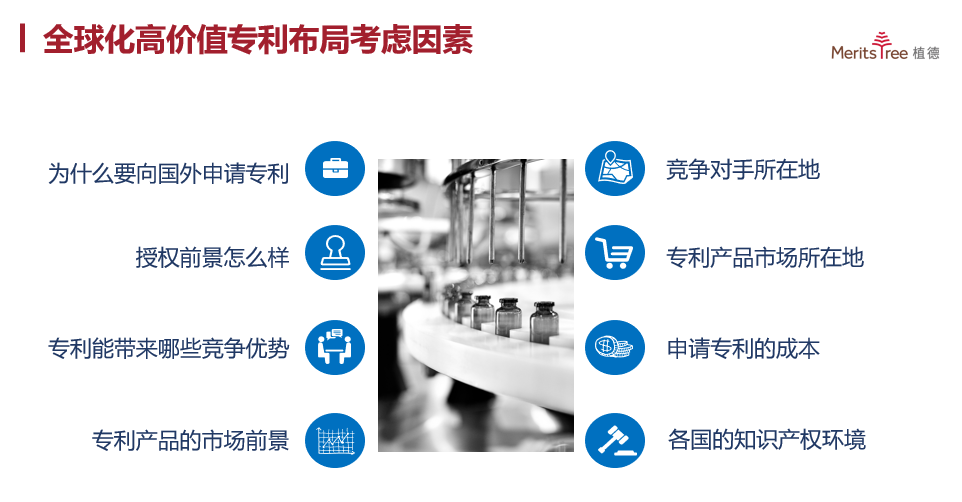 全球化高价值专利布局考虑因素

MeritsTree 植德

为什么要向国外申请专利

授权前景怎么样

专利能带来哪些竞争优势

专利产品的市场前景

竞争对手所在地

专利产品市场所在地

申请专利的成本

各国的知识产权环境